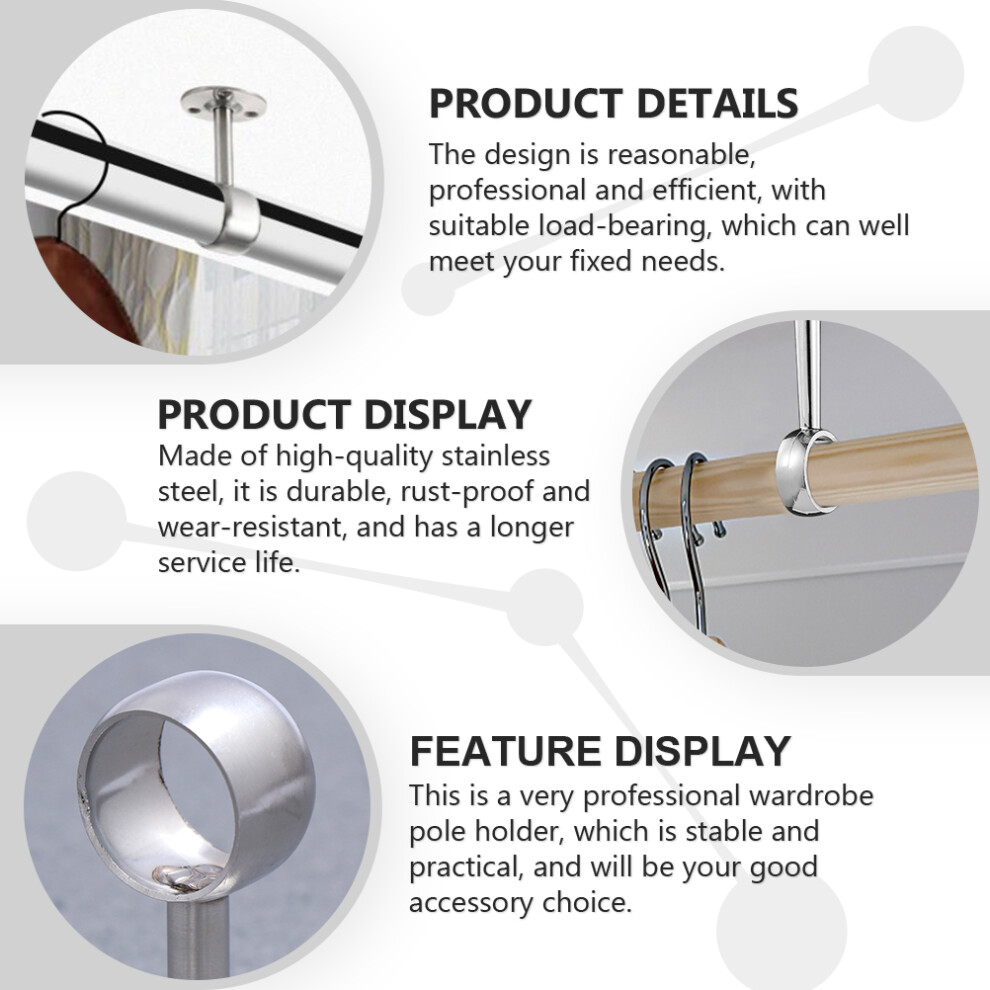 PRODUCT DETAILS
The design is reasonable, professional and efficient, with suitable load-bearing, which can well meet your fixed needs.

PRODUCT DISPLAY
Made of high-quality stainless steel, it is durable, rust-proof and wear-resistant, and has a longer service life.

FEATURE DISPLAY
This is a very professional wardrobe pole holder, which is stable and practical, and will be your good accessory choice.